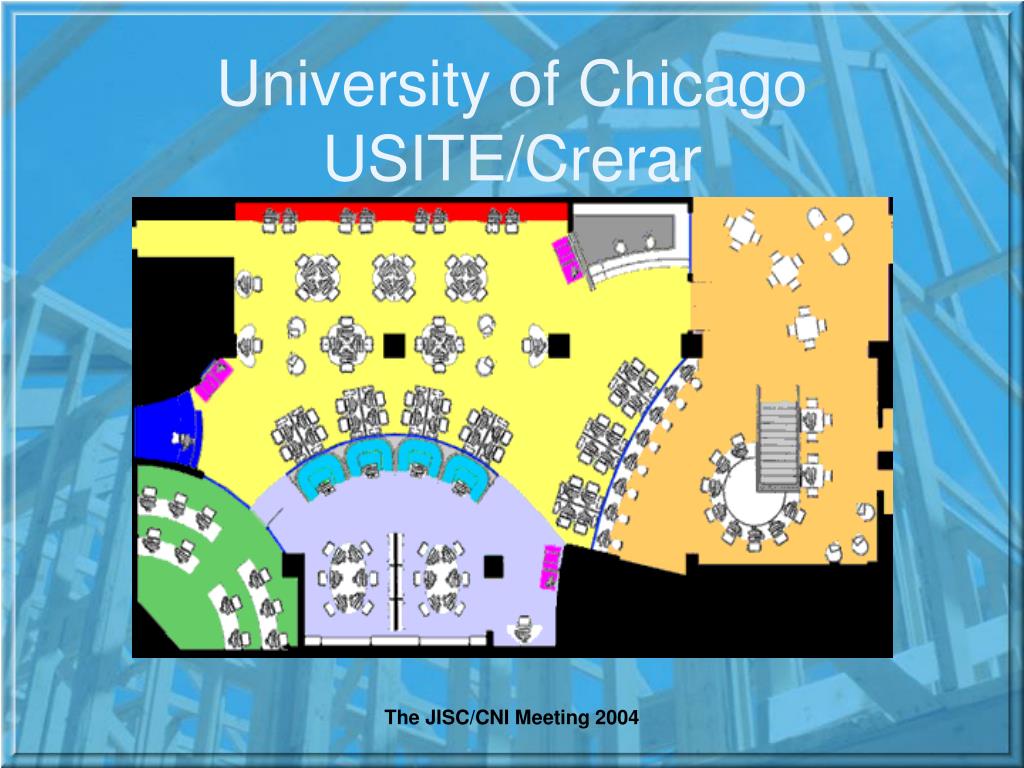 University of Chicago USITE/Crerar

The JISC/CNI Meeting 2004